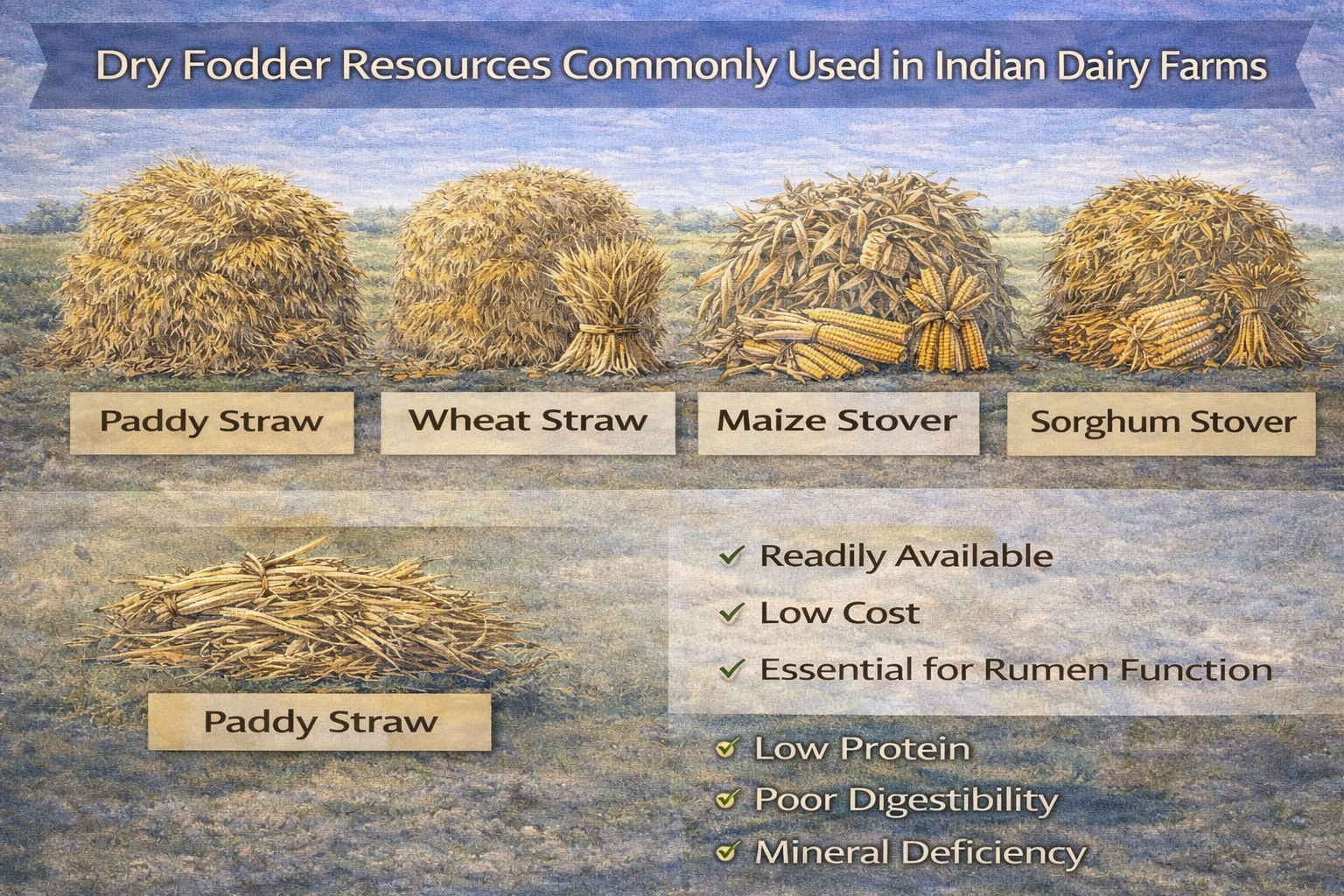 Dry Fodder Resources Commonly Used in Indian Dairy Farms

Paddy Straw

Wheat Straw

Maize Stover

Sorghum Stover

Paddy Straw

✓ Readily Available

✓ Low Cost

✓ Essential for Rumen Function

✓ Low Protein

✓ Poor Digestibility

✓ Mineral Deficiency